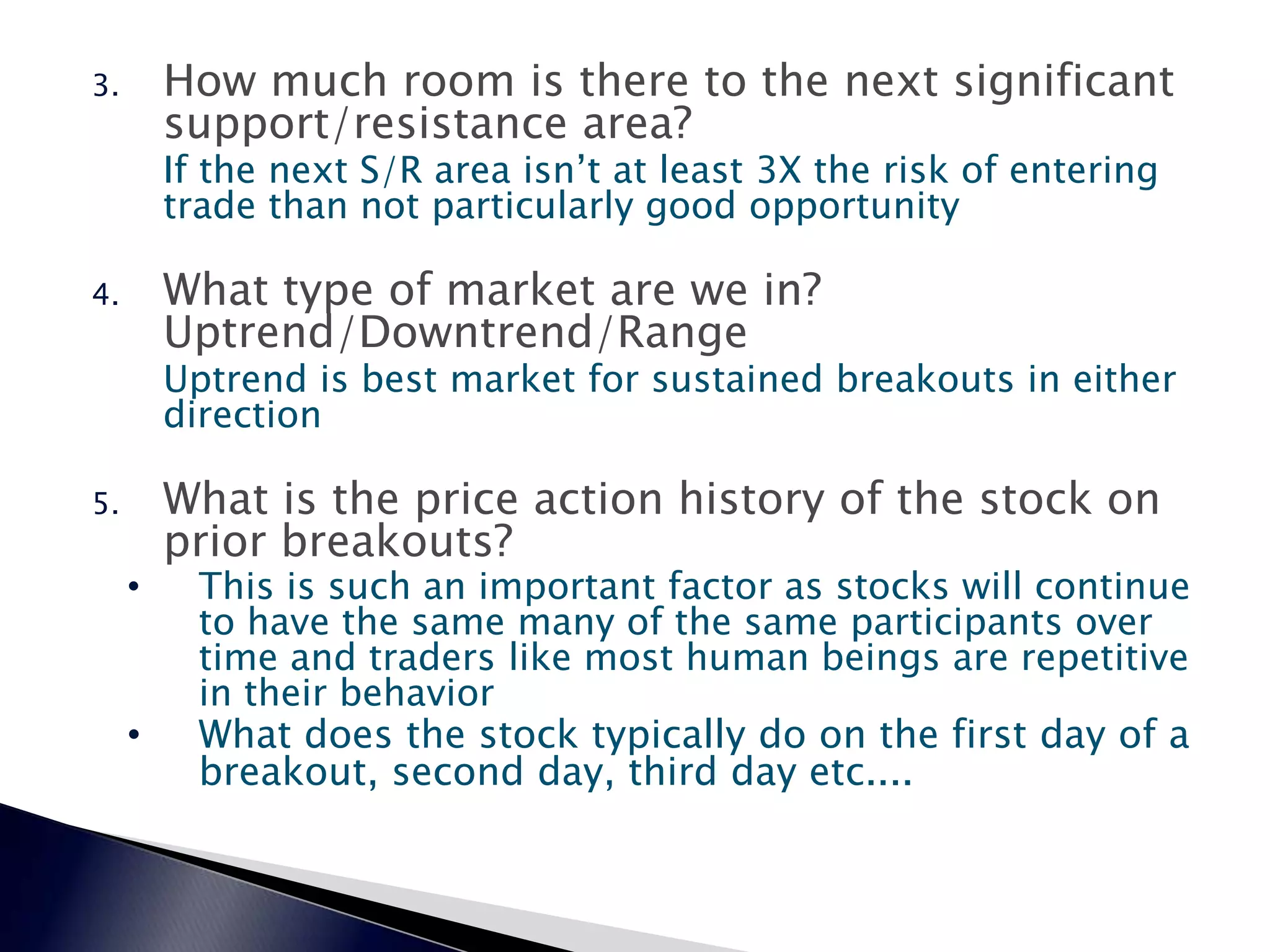 3. How much room is there to the next significant support/resistance area?

If the next S/R area isn't at least 3X the risk of entering trade than not particularly good opportunity

4. What type of market are we in? Uptrend/Downtrend/Range

Uptrend is best market for sustained breakouts in either direction

5. What is the price action history of the stock on prior breakouts?

• This is such an important factor as stocks will continue to have the same many of the same participants over time and traders like most human beings are repetitive in their behavior
• What does the stock typically do on the first day of a breakout, second day, third day etc....